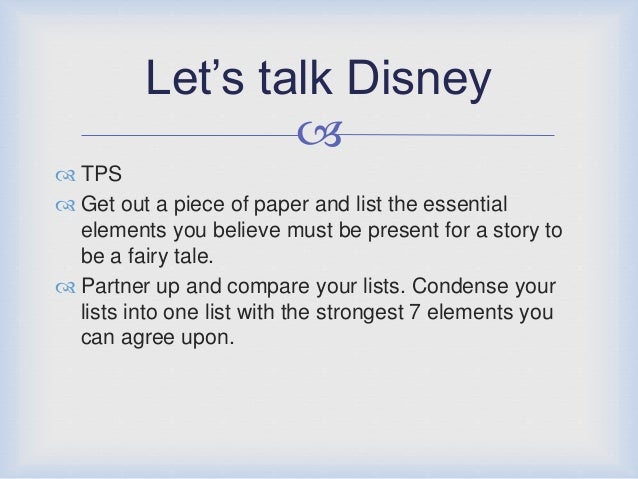 Let’s talk Disney

TPS

Get out a piece of paper and list the essential elements you believe must be present for a story to be a fairy tale.

Partner up and compare your lists. Condense your lists into one list with the strongest 7 elements you can agree upon.